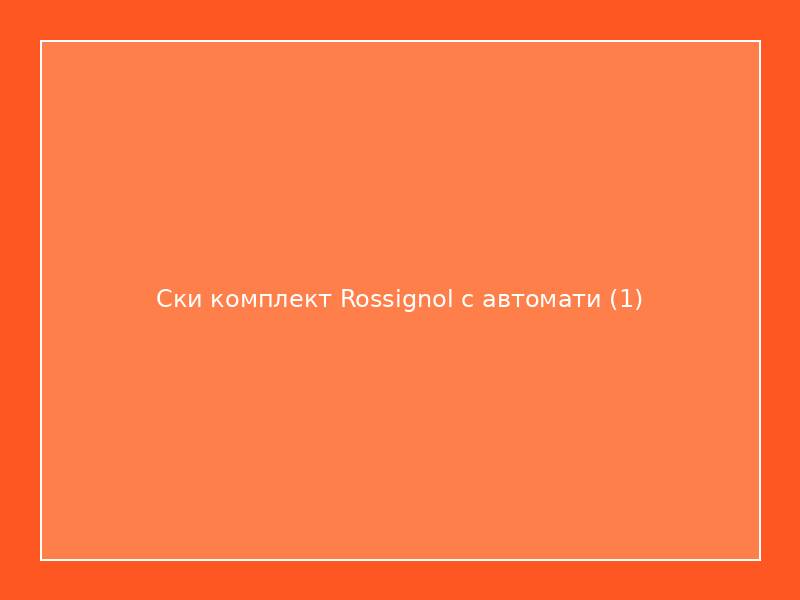 Ски комплект Rossignol с автомати (1)